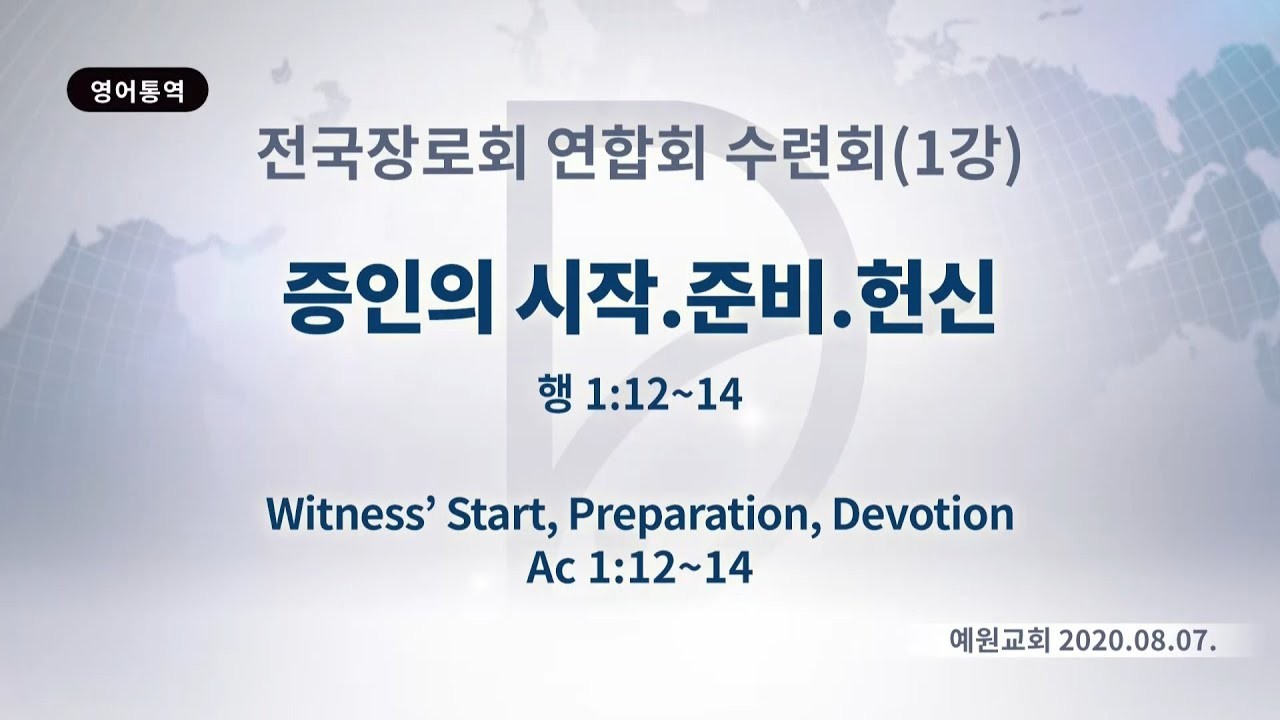 영어통역

전국장로회 연합회 수련회(1강)

증인의 시작.준비.헌신

행 1:12~14

Witness' Start, Preparation, Devotion
Ac 1:12~14

예원교회 2020.08.07.